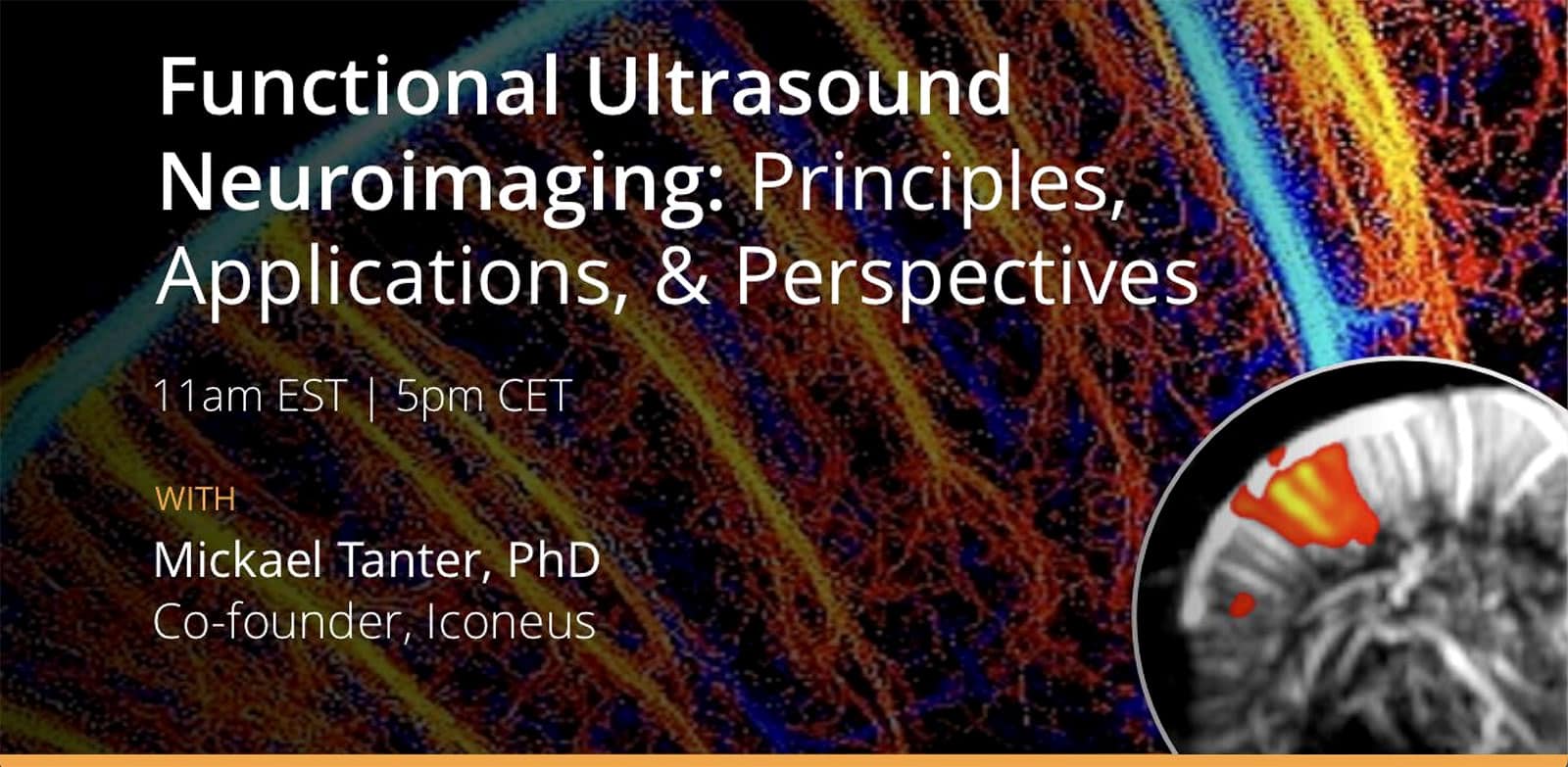 Functional Ultrasound Neuroimaging: Principles, Applications, & Perspectives

11am EST | 5pm CET

WITH

Mickael Tanter, PhD
Co-founder, Iconeus